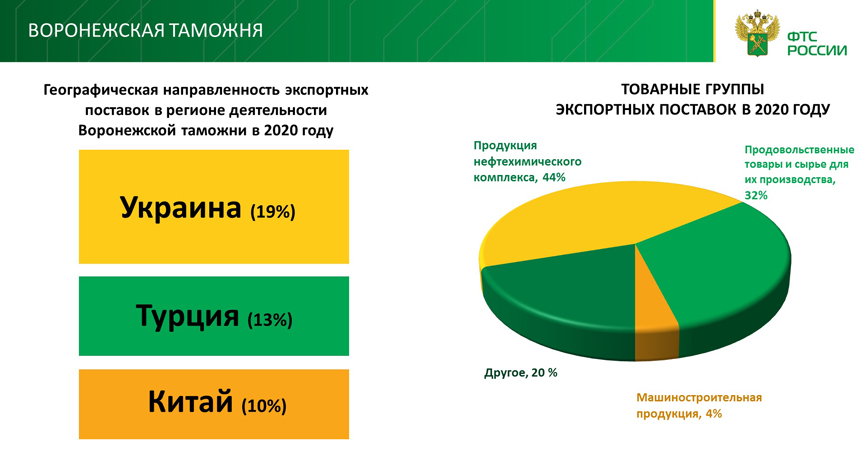 ВОРОНЕЖСКАЯ ТАМОЖНЯ

ФТС РОССИИ

Географическая направленность экспортных поставок в регионе деятельности Воронежской таможни в 2020 году

Украина (19%)

Турция (13%)

Китай (10%)

ТОВАРНЫЕ ГРУППЫ ЭКСПОРТНЫХ ПОСТАВОК В 2020 ГОДУ

Продукция нефтехимического комплекса, 44%

Продовольственные товары и сырье для их производства, 32%

Другое, 20 %

Машиностроительная продукция, 4%